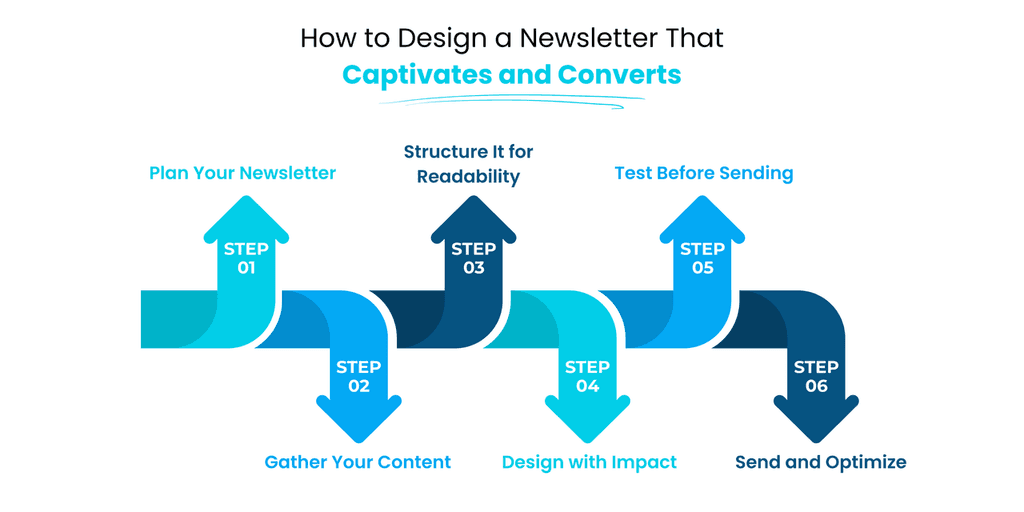 How to Design a Newsletter That
Captivates and Converts

Plan Your Newsletter
STEP 01

STEP 02
Gather Your Content

Structure It for Readability
STEP 03

STEP 04
Design with Impact

Test Before Sending
STEP 05

STEP 06
Send and Optimize